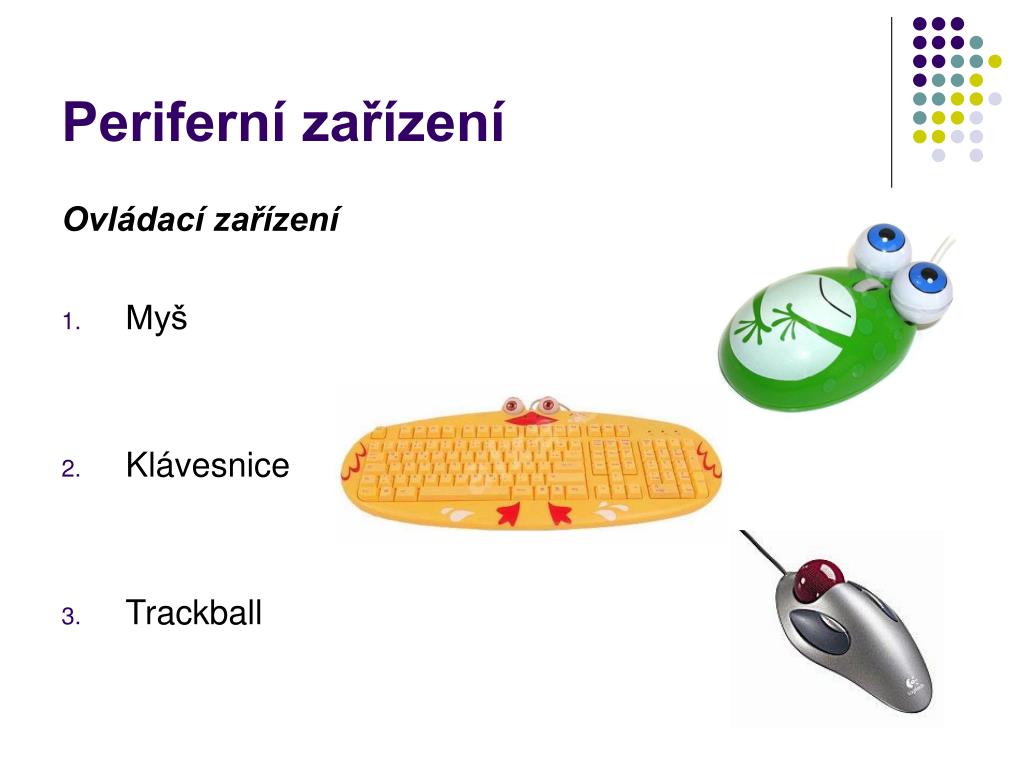 Periferní zařízení

Ovládací zařízení

1. Myš

2. Klávesnice

3. Trackball